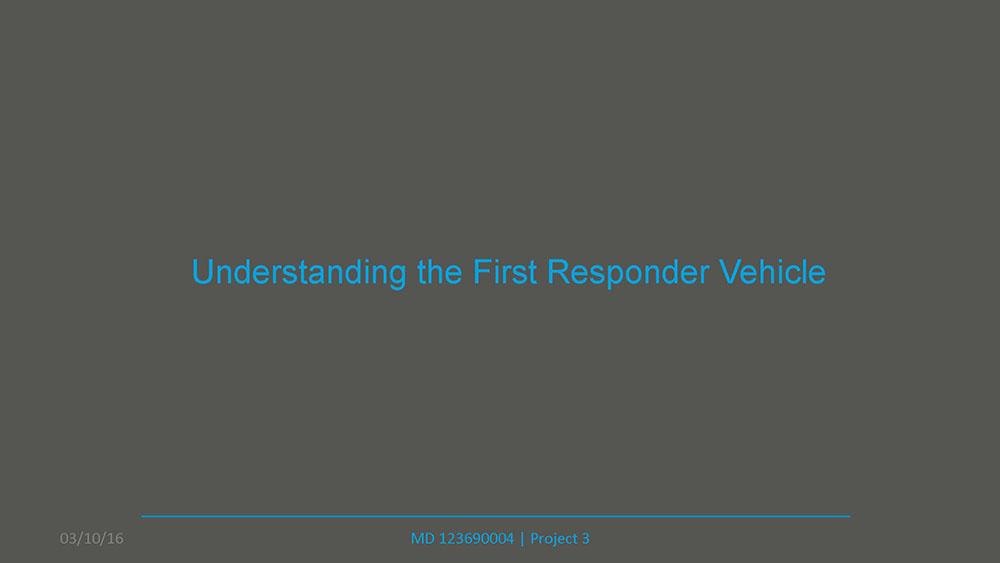 Understanding the First Responder Vehicle

03/10/16

MD 123690004 | Project 3